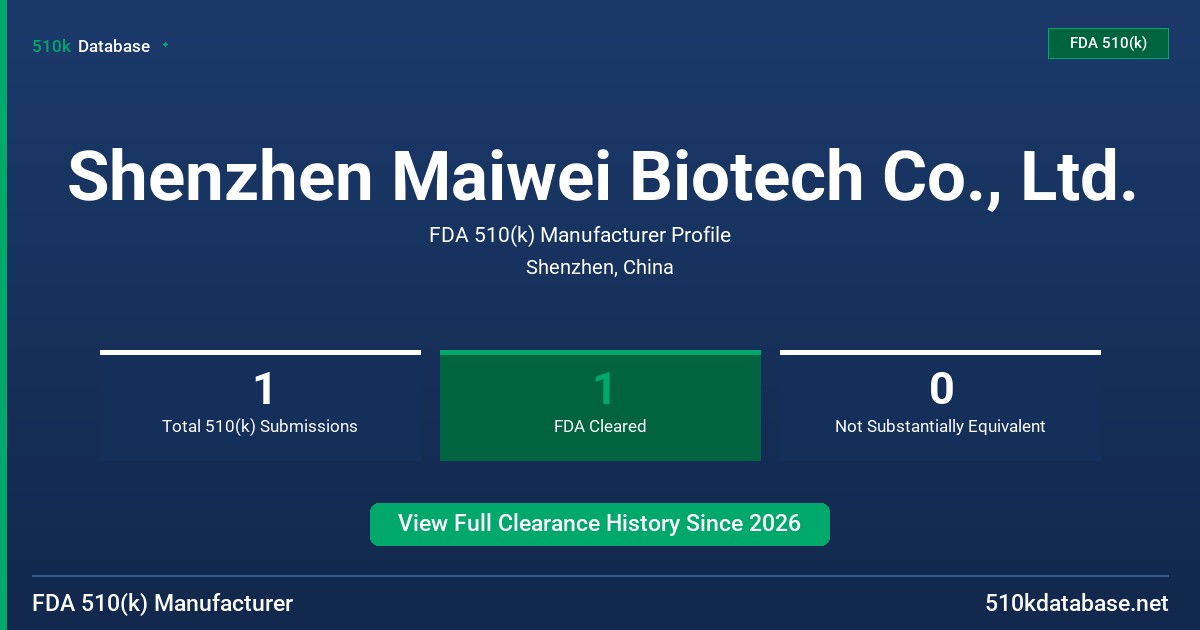 510k Database

FDA 510(k)

Shenzhen Maiwei Biotech Co., Ltd.

FDA 510(k) Manufacturer Profile

Shenzhen, China

1
Total 510(k) Submissions

1
FDA Cleared

0
Not Substantially Equivalent

View Full Clearance History Since 2026

FDA 510(k) Manufacturer

510kdatabase.net